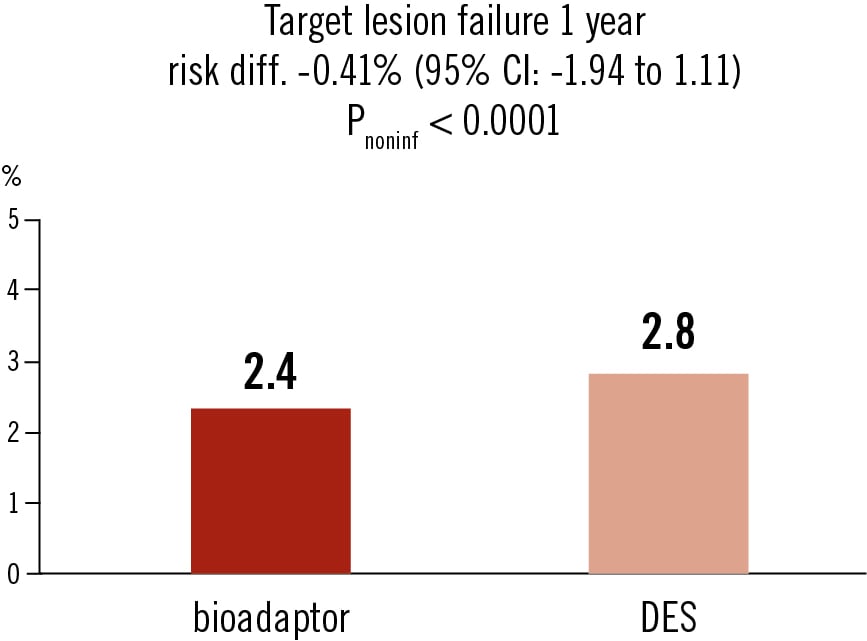 Target lesion failure 1 year
risk diff. -0.41% (95% CI: -1.94 to 1.11)
$P_{noninf} < 0.0001$

%
5
4
3
2
1
0

2.4
2.8

bioadaptor
DES